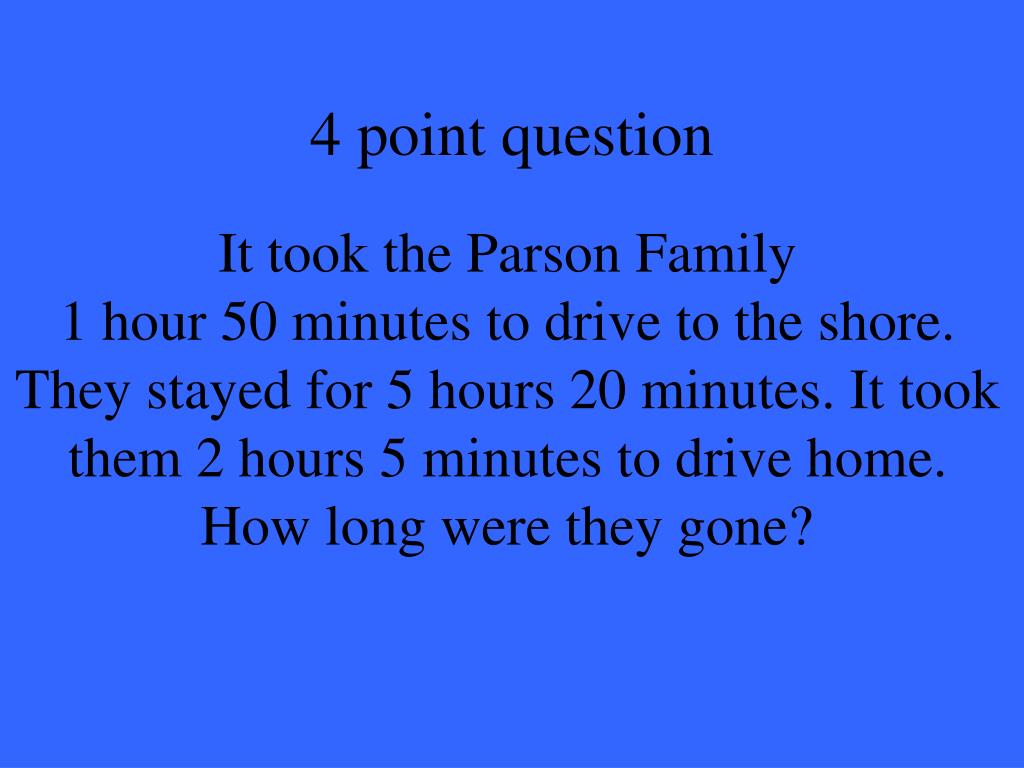 4 point question

It took the Parson Family 1 hour 50 minutes to drive to the shore. They stayed for 5 hours 20 minutes. It took them 2 hours 5 minutes to drive home. How long were they gone?